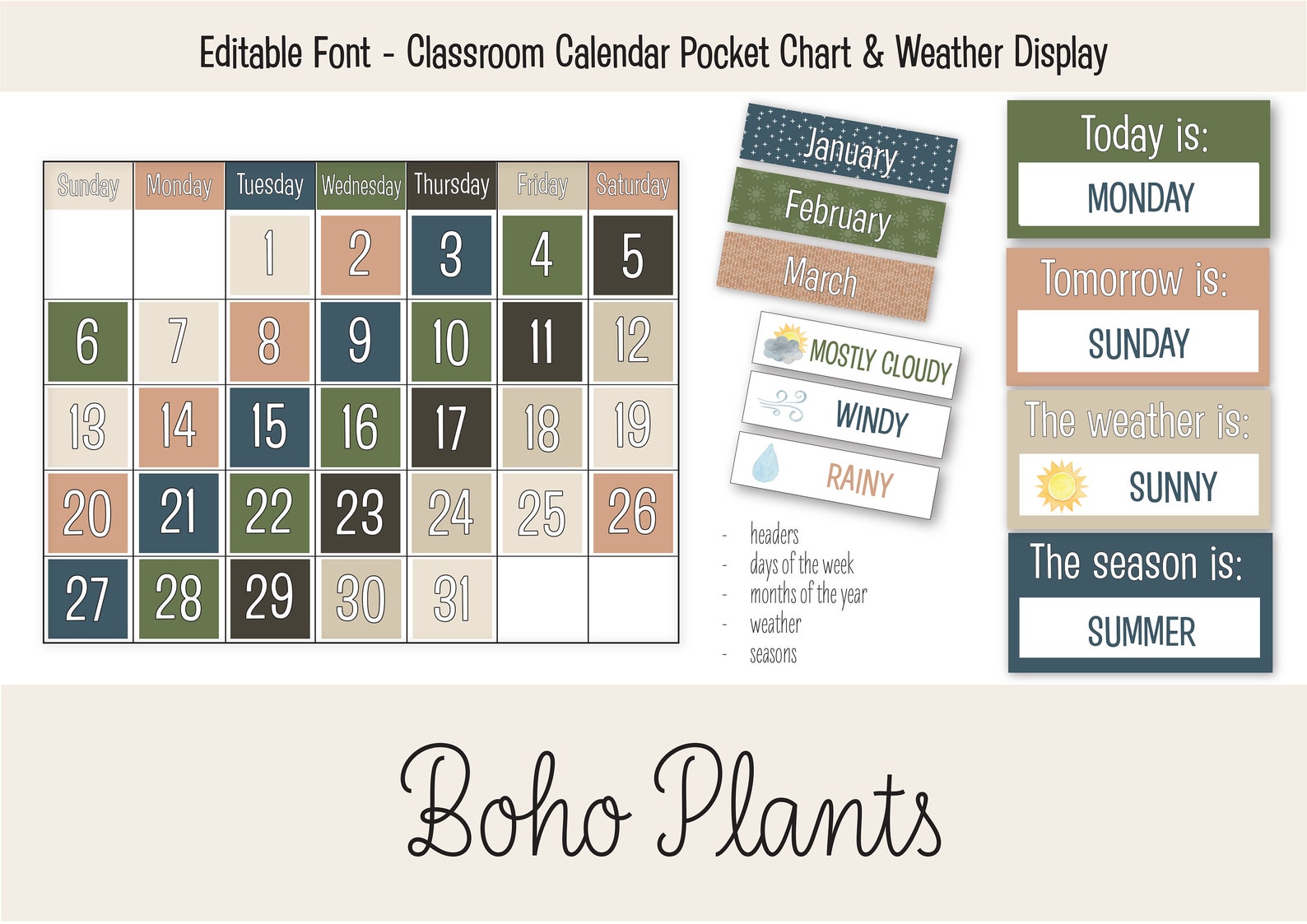 Editable Font - Classroom Calendar Pocket Chart & Weather Display

| Sunday | Monday | Tuesday | Wednesday | Thursday | Friday | Saturday |
|---|---|---|---|---|---|---|
| | | 1 | 2 | 3 | 4 | 5 |
| 6 | 7 | 8 | 9 | 10 | 11 | 12 |
| 13 | 14 | 15 | 16 | 17 | 18 | 19 |
| 20 | 21 | 22 | 23 | 24 | 25 | 26 |
| 27 | 28 | 29 | 30 | 31 | | |

January
February
March

MOSTLY CLOUDY
WINDY
RAINY

- headers
- days of the week
- months of the year
- weather
- seasons

Today is:
MONDAY

Tomorrow is:
SUNDAY

The weather is:
SUNNY

The season is:
SUMMER

Boho Plants